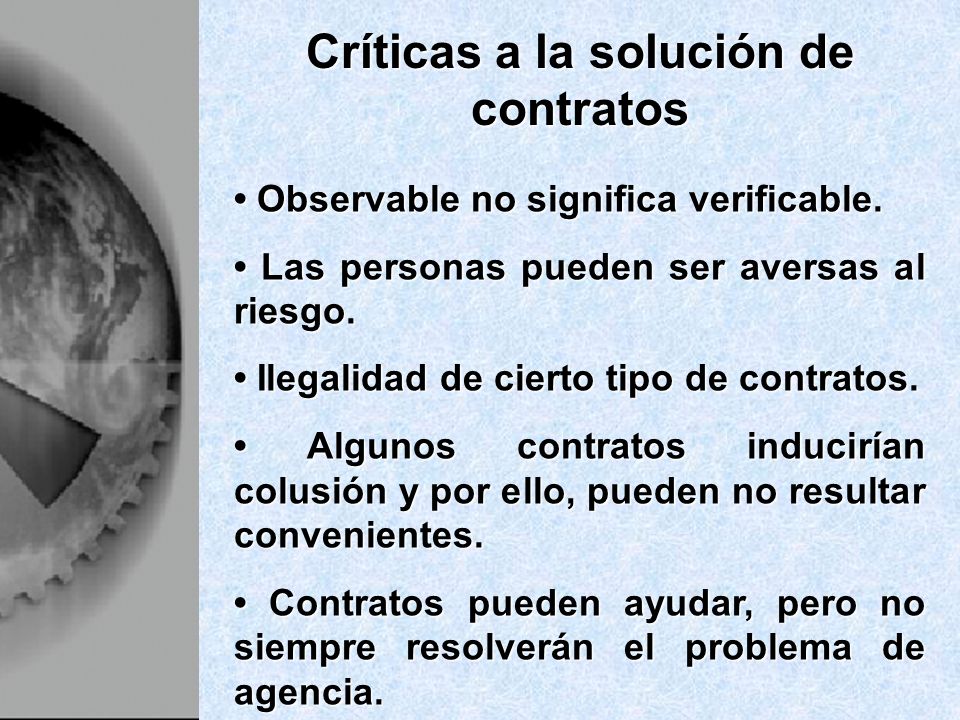 Críticas a la solución de contratos

• Observable no significa verificable.

• Las personas pueden ser aversas al riesgo.

• Ilegalidad de cierto tipo de contratos.

• Algunos contratos inducirían colusión y por ello, pueden no resultar convenientes.

• Contratos pueden ayudar, pero no siempre resolverán el problema de agencia.